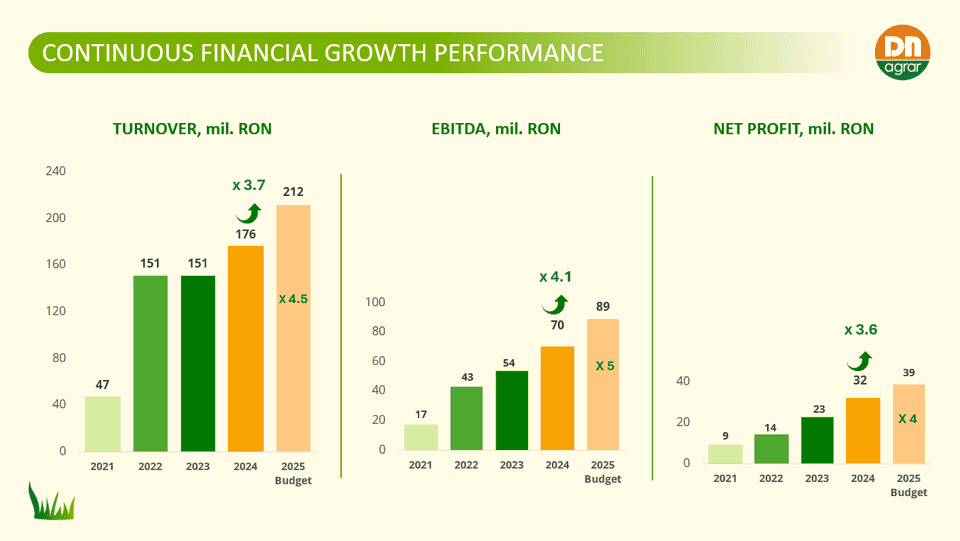 CONTINUOUS FINANCIAL GROWTH PERFORMANCE

DN agrar

TURNOVER, mil. RON

240
200
160
120
80
40
0

x 3.7

47
151
151
176
212
X 4.5

2021
2022
2023
2024
2025 Budget

EBITDA, mil. RON

100
80
60
40
20
0

x 4.1

17
43
54
70
89
X 5

2021
2022
2023
2024
2025 Budget

NET PROFIT, mil. RON

40
20
0

x 3.6

9
14
23
32
39
X 4

2021
2022
2023
2024
2025 Budget